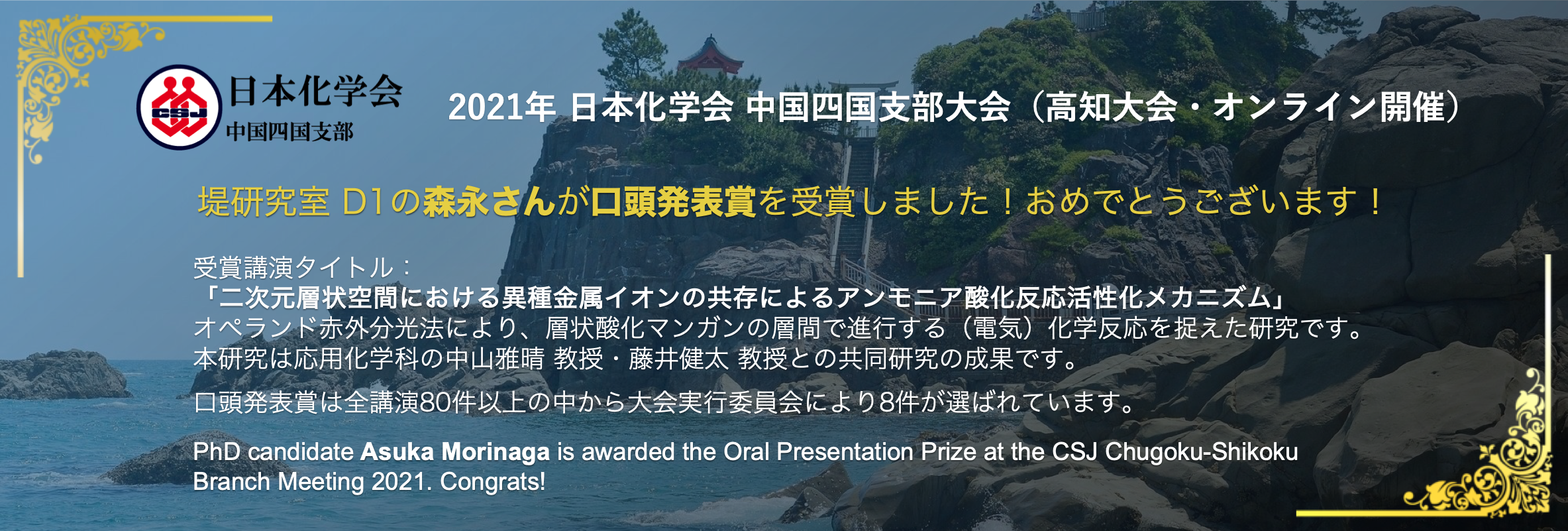 CSJ 日本化学会 中国四国支部

2021年 日本化学会 中国四国支部大会（高知大会・オンライン開催）

堤研究室 D1の森永さんが口頭発表賞を受賞しました！おめでとうございます！

受賞講演タイトル：
「二次元層状空間における異種金属イオンの共存によるアンモニア酸化反応活性化メカニズム」
オペランド赤外分光法により、層状酸化マンガンの層間で進行する（電気）化学反応を捉えた研究です。
本研究は応用化学科の中山雅晴 教授・藤井健太 教授との共同研究の成果です。

口頭発表賞は全講演80件以上の中から大会実行委員会により8件が選ばれています。

PhD candidate Asuka Morinaga is awarded the Oral Presentation Prize at the CSJ Chugoku-Shikoku Branch Meeting 2021. Congrats!